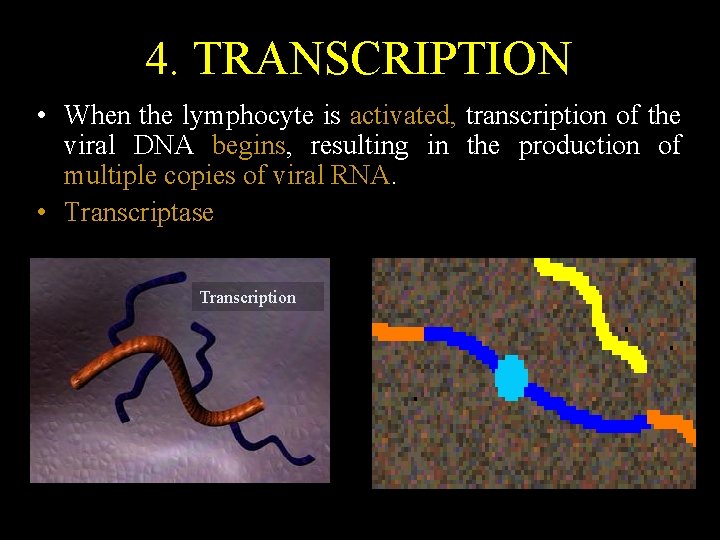 4. TRANSCRIPTION

• When the lymphocyte is activated, transcription of the viral DNA begins, resulting in the production of multiple copies of viral RNA.

• Transcriptase

Transcription